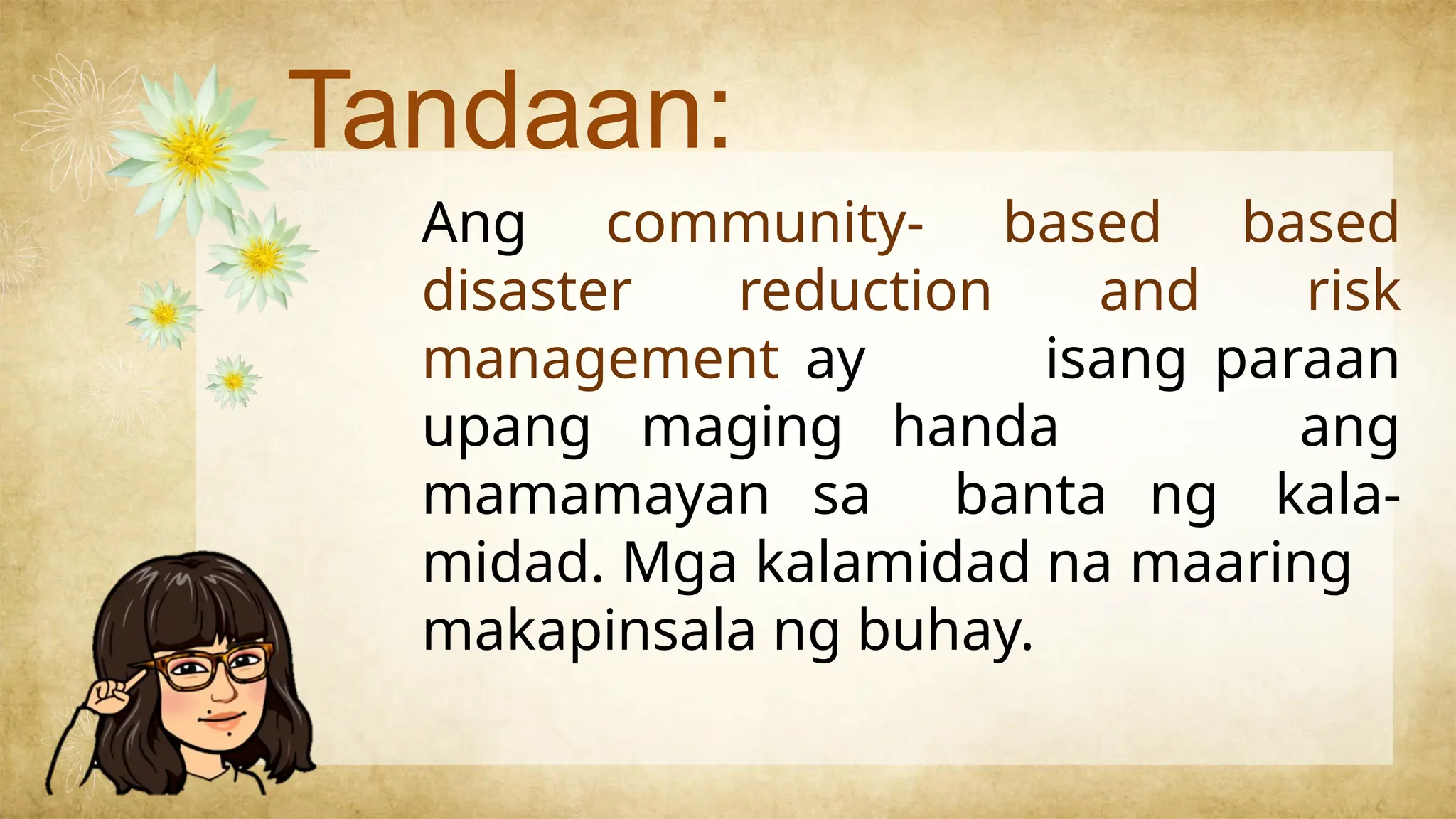 Tandaan:

Ang community- based based disaster reduction and risk management ay isang paraan upang maging handa ang mamamayan sa banta ng kalamidad. Mga kalamidad na maaring makapinsala ng buhay.